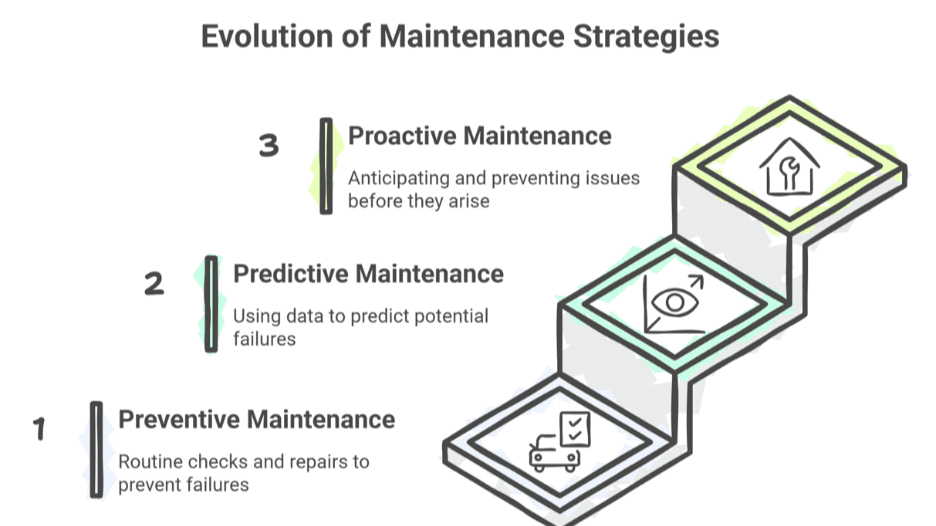 Evolution of Maintenance Strategies

3 Proactive Maintenance

Anticipating and preventing issues before they arise

2 Predictive Maintenance

Using data to predict potential failures

1 Preventive Maintenance

Routine checks and repairs to prevent failures